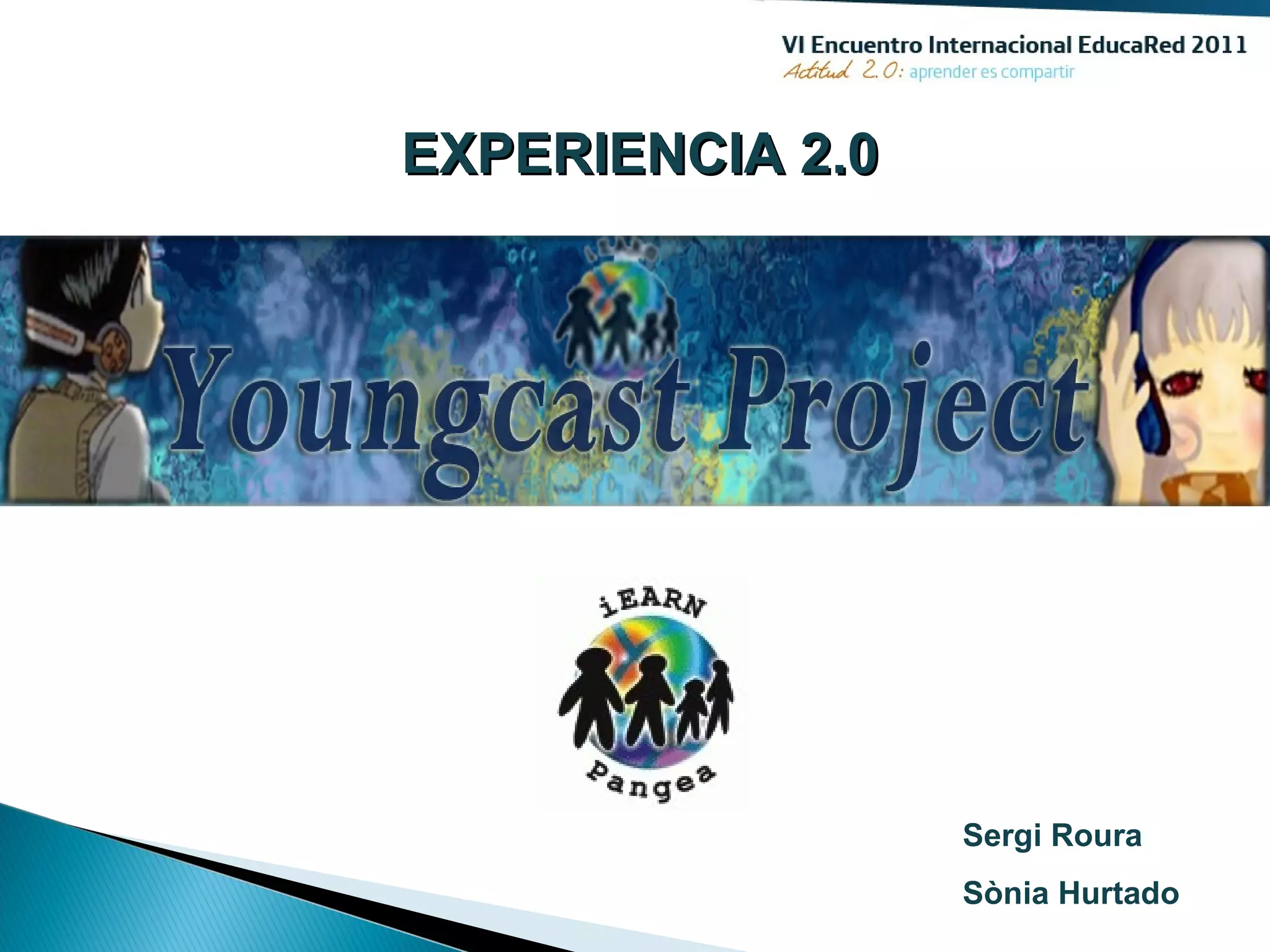 VI Encuentro Internacional EducaRed 2011
Actitud 2.0: aprender es compartir

EXPERIENCIA 2.0

iEARN

Youngcast Project

iEARN
Pangea

Sergi Roura
Sònia Hurtado